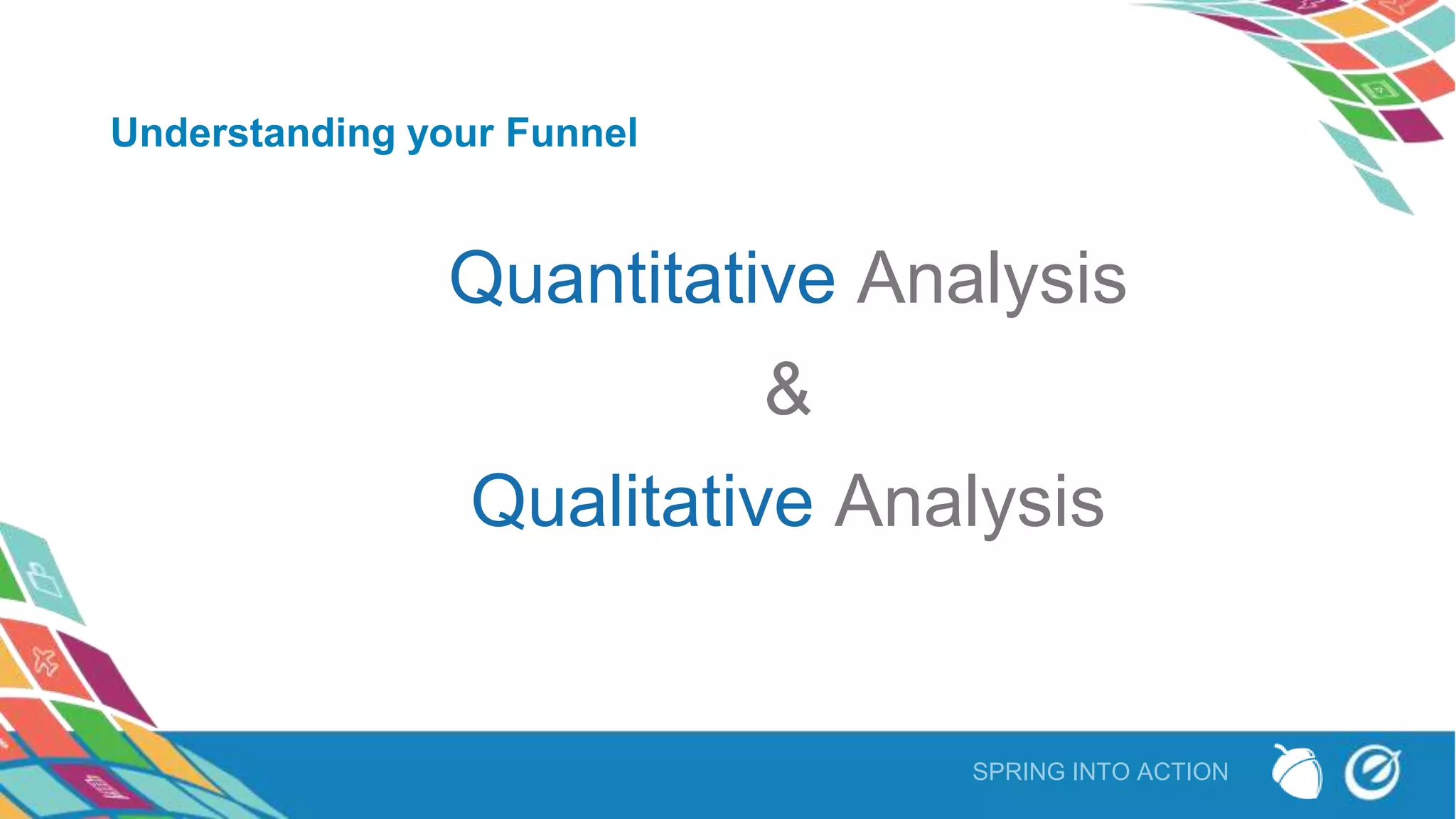 Understanding your Funnel

Quantitative Analysis

&

Qualitative Analysis

SPRING INTO ACTION